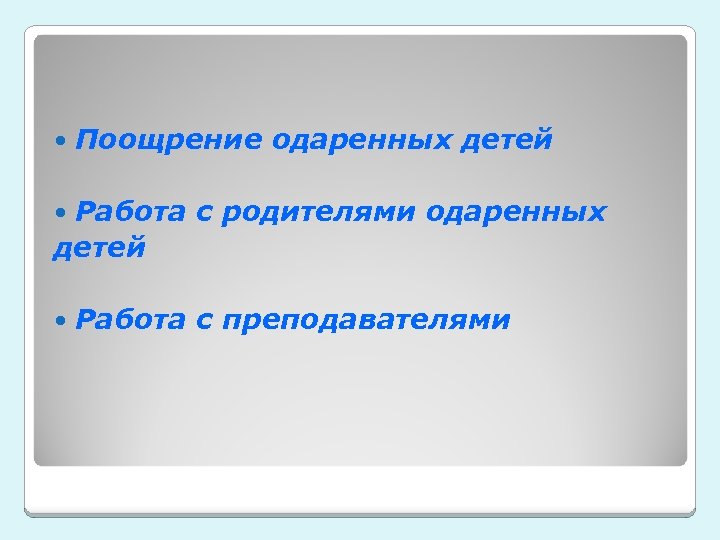 • Поощрение одаренных детей

• Работа с родителями одаренных детей

• Работа с преподавателями